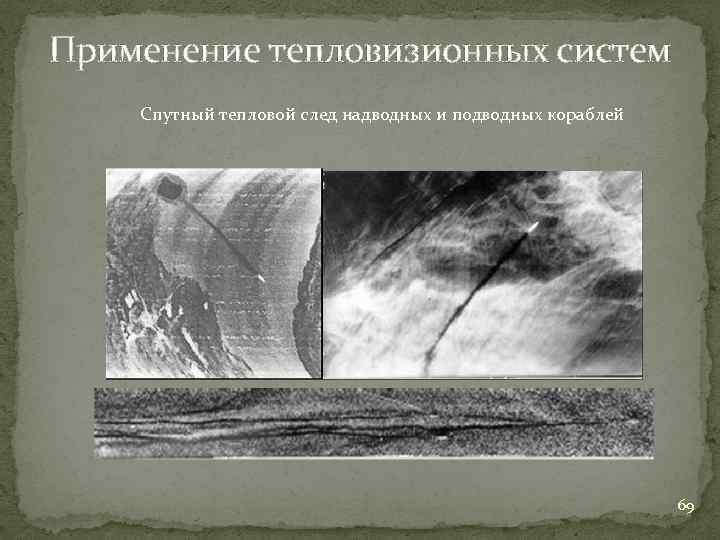 Применение тепловизионных систем

Спутный тепловой след надводных и подводных кораблей

69